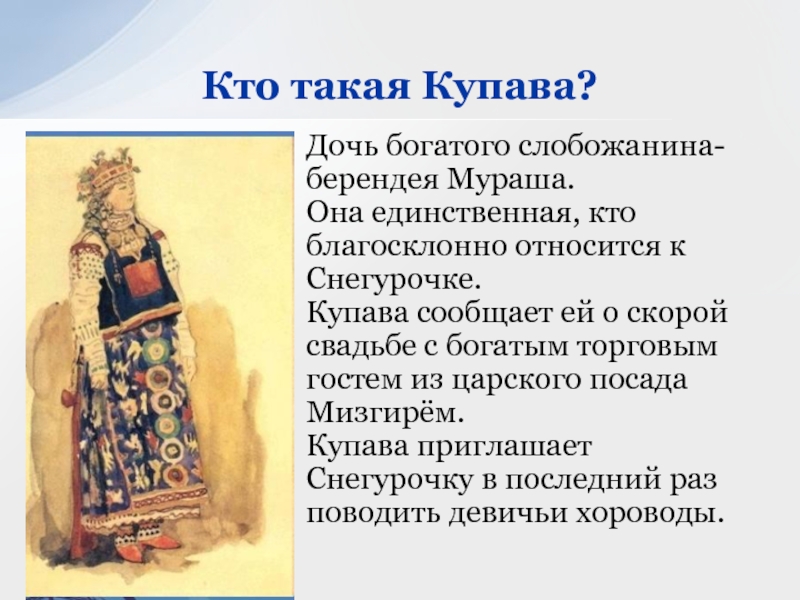 Кто такая Купава?

Дочь богатого слобожанина-берендея Мураша.
Она единственная, кто благосклонно относится к Снегурочке.
Купава сообщает ей о скорой свадьбе с богатым торговым гостем из царского посада Мизгирём.
Купава приглашает Снегурочку в последний раз поводить девичьи хороводы.